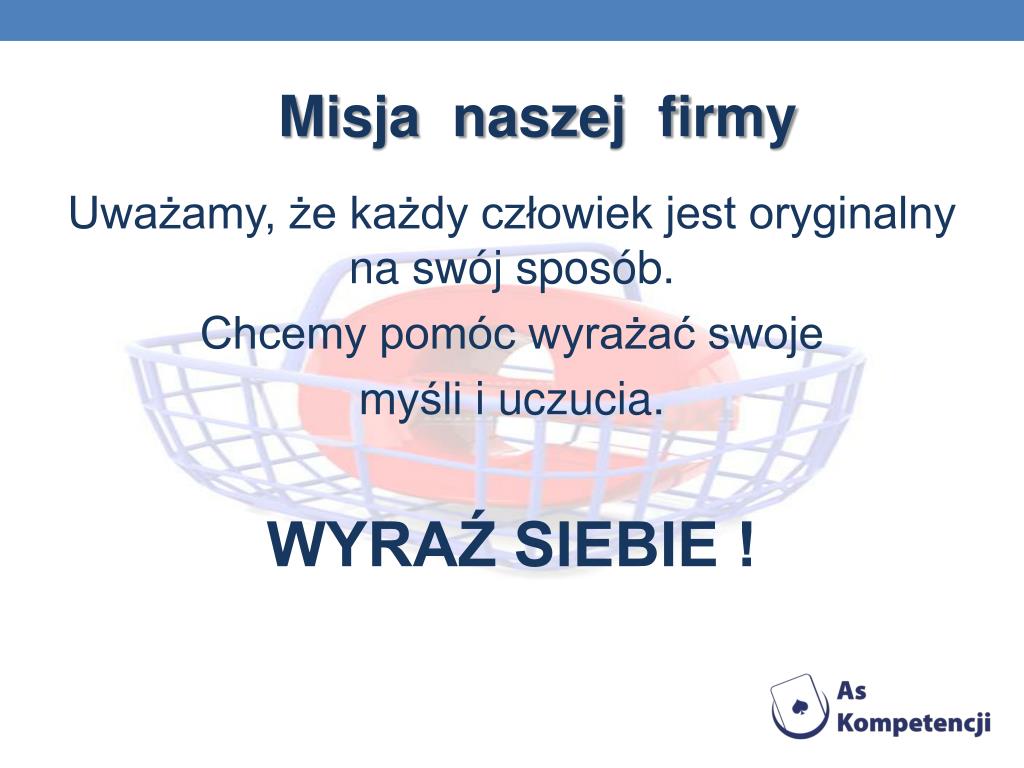 Misja naszej firmy

Uważamy, że każdy człowiek jest oryginalny na swój sposób.

Chcemy pomóc wyrażać swoje myśli i uczucia.

WYRAŹ SIEBIE !

As Kompetencji